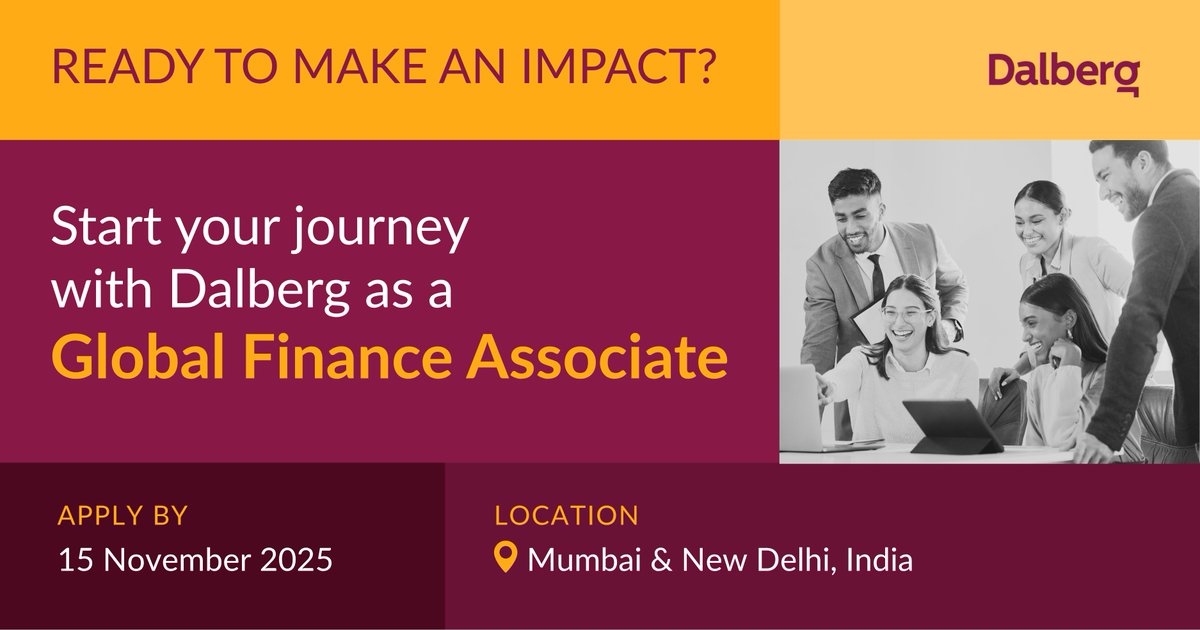 READY TO MAKE AN IMPACT?

Dalberg

Start your journey with Dalberg as a Global Finance Associate

APPLY BY
15 November 2025

LOCATION
Mumbai & New Delhi, India